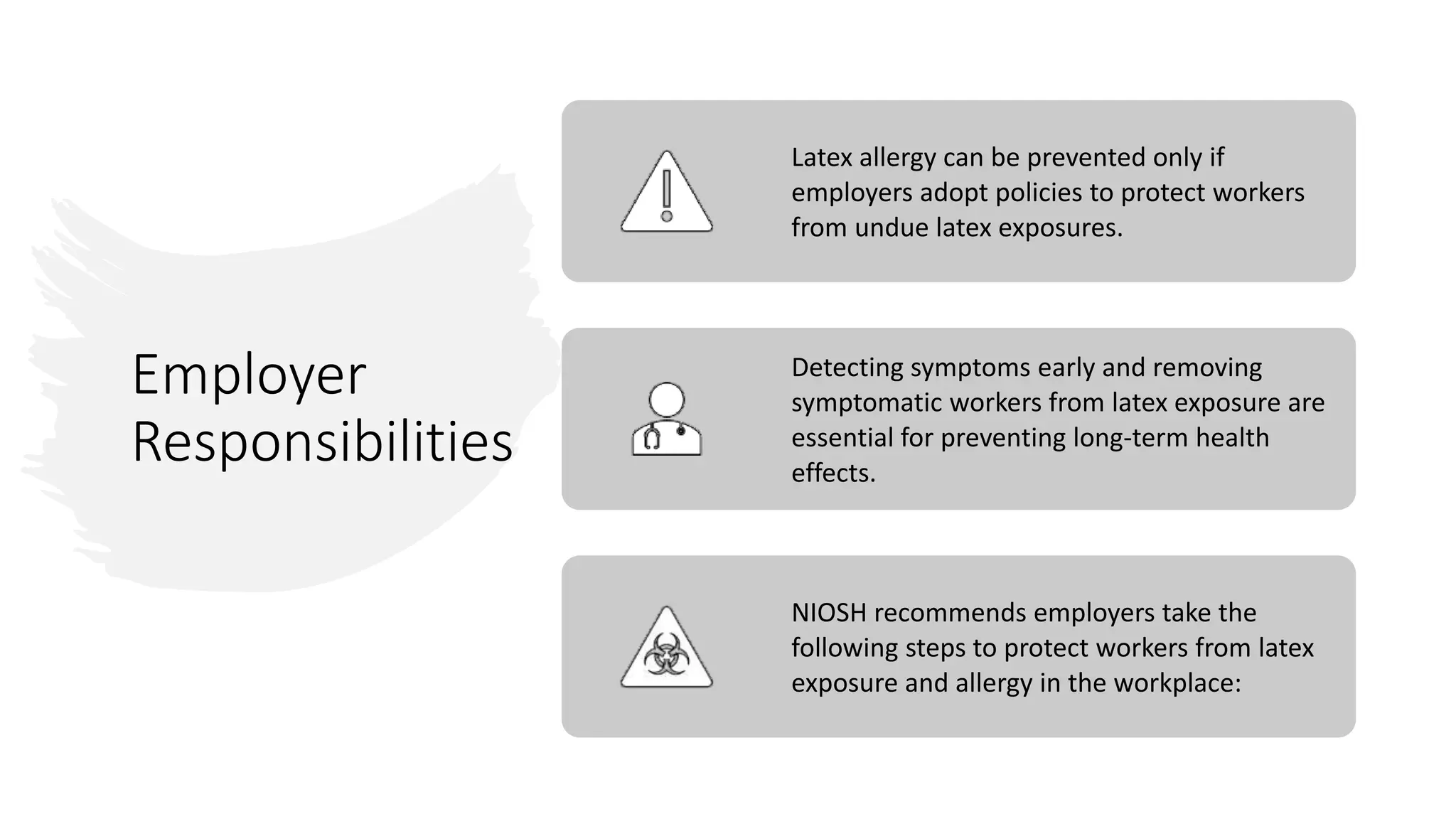 Employer Responsibilities

Latex allergy can be prevented only if employers adopt policies to protect workers from undue latex exposures.

Detecting symptoms early and removing symptomatic workers from latex exposure are essential for preventing long-term health effects.

NIOSH recommends employers take the following steps to protect workers from latex exposure and allergy in the workplace: